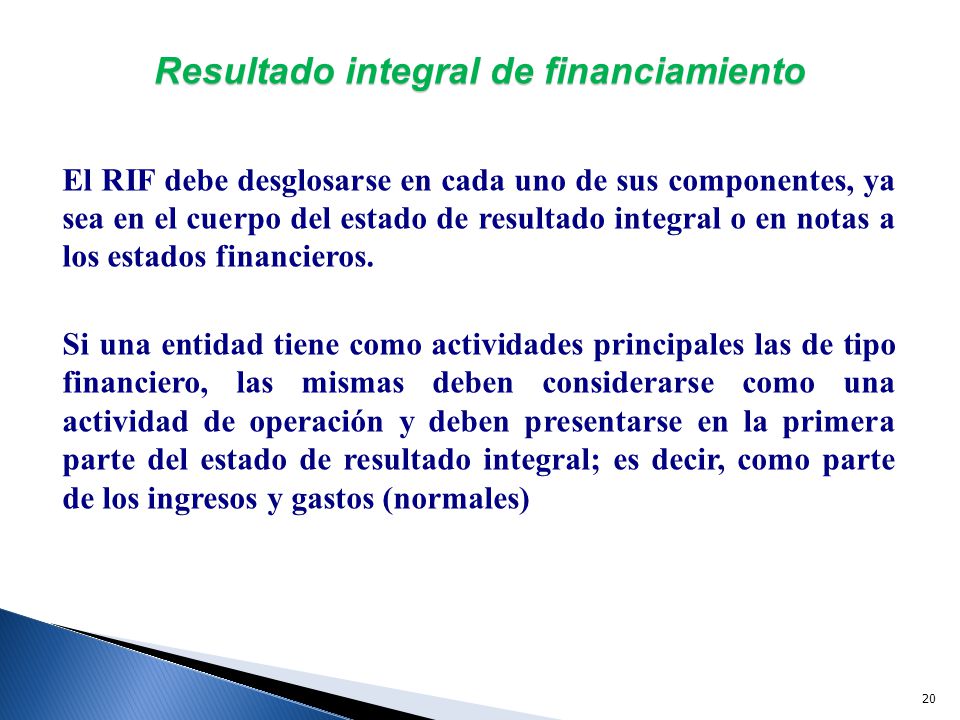 Resultado integral de financiamiento

El RIF debe desglosarse en cada uno de sus componentes, ya sea en el cuerpo del estado de resultado integral o en notas a los estados financieros.

Si una entidad tiene como actividades principales las de tipo financiero, las mismas deben considerarse como una actividad de operación y deben presentarse en la primera parte del estado de resultado integral; es decir, como parte de los ingresos y gastos (normales)

20